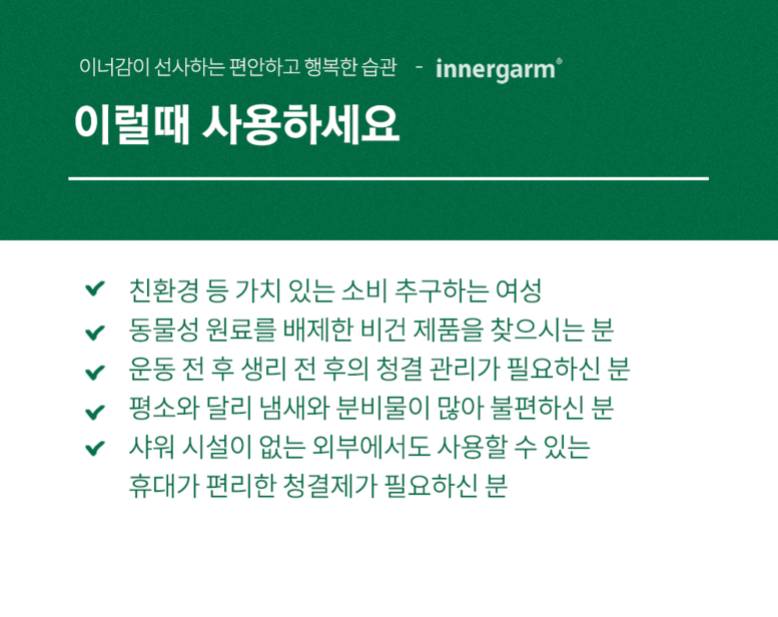 이너감이 선사하는 편안하고 행복한 습관 - innergarm®

이럴때 사용하세요

✔ 친환경 등 가치 있는 소비 추구하는 여성
✔ 동물성 원료를 배제한 비건 제품을 찾으시는 분
✔ 운동 전 후 생리 전 후의 청결 관리가 필요하신 분
✔ 평소와 달리 냄새와 분비물이 많아 불편하신 분
✔ 샤워 시설이 없는 외부에서도 사용할 수 있는 휴대가 편리한 청결제가 필요하신 분